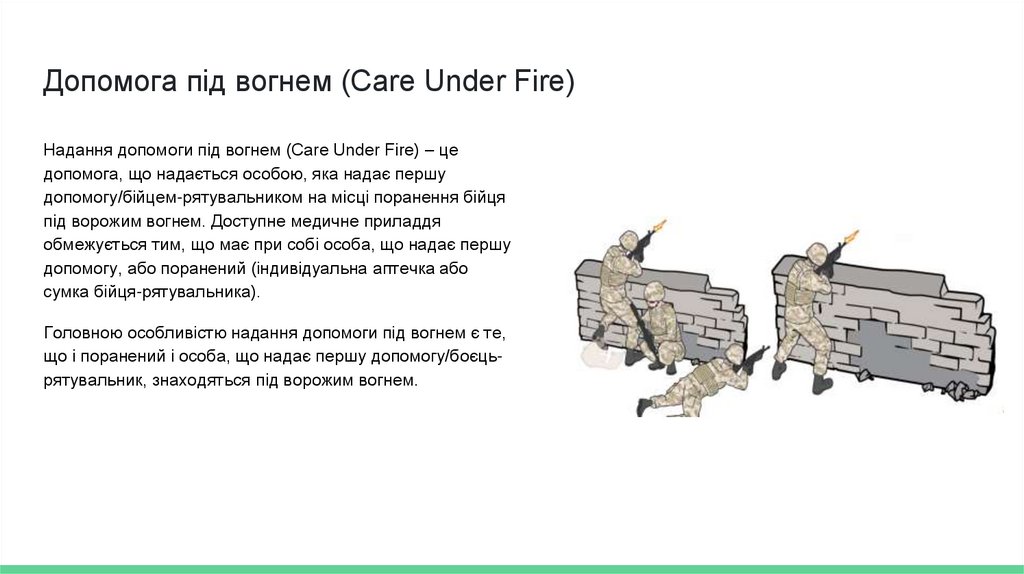 Допомога під вогнем (Care Under Fire)

Надання допомоги під вогнем (Care Under Fire) – це допомога, що надається особою, яка надає першу допомогу/бійцем-рятувальником на місці поранення бійця під ворожим вогнем. Доступне медичне приладдя обмежується тим, що має при собі особа, що надає першу допомогу, або поранений (індивідуальна аптечка або сумка бійця-рятувальника).

Головною особливістю надання допомоги під вогнем є те, що і поранений і особа, що надає першу допомогу/боєць-рятувальник, знаходяться під ворожим вогнем.